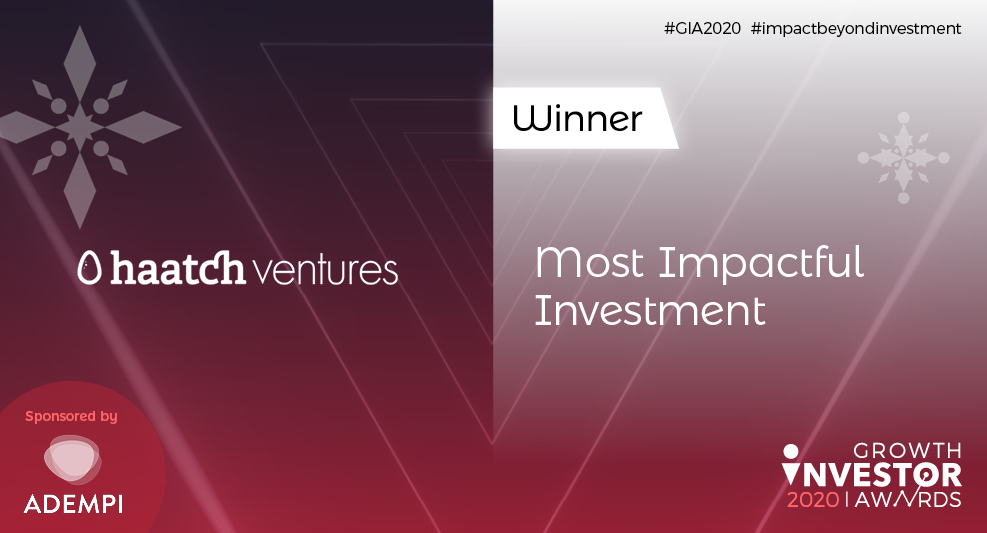 #GIA2020 #impactbeyondinvestment

Winner

haatch ventures

Most Impactful Investment

Sponsored by

ADEMPI

GROWTH INVESTOR

2020 | AWARDS